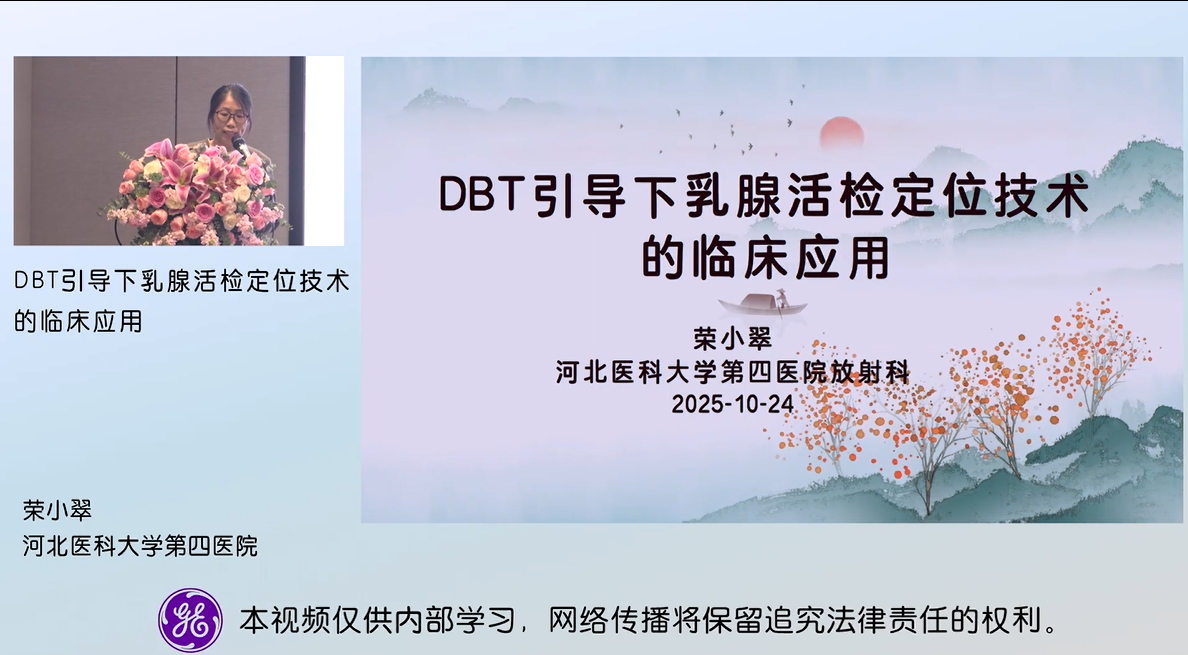 DBT引导下乳腺活检定位技术的临床应用

荣小翠
河北医科大学第四医院

DBT引导下乳腺活检定位技术的临床应用

荣小翠
河北医科大学第四医院放射科
2025-10-24

GE

本视频仅供内部学习，网络传播将保留追究法律责任的权利。